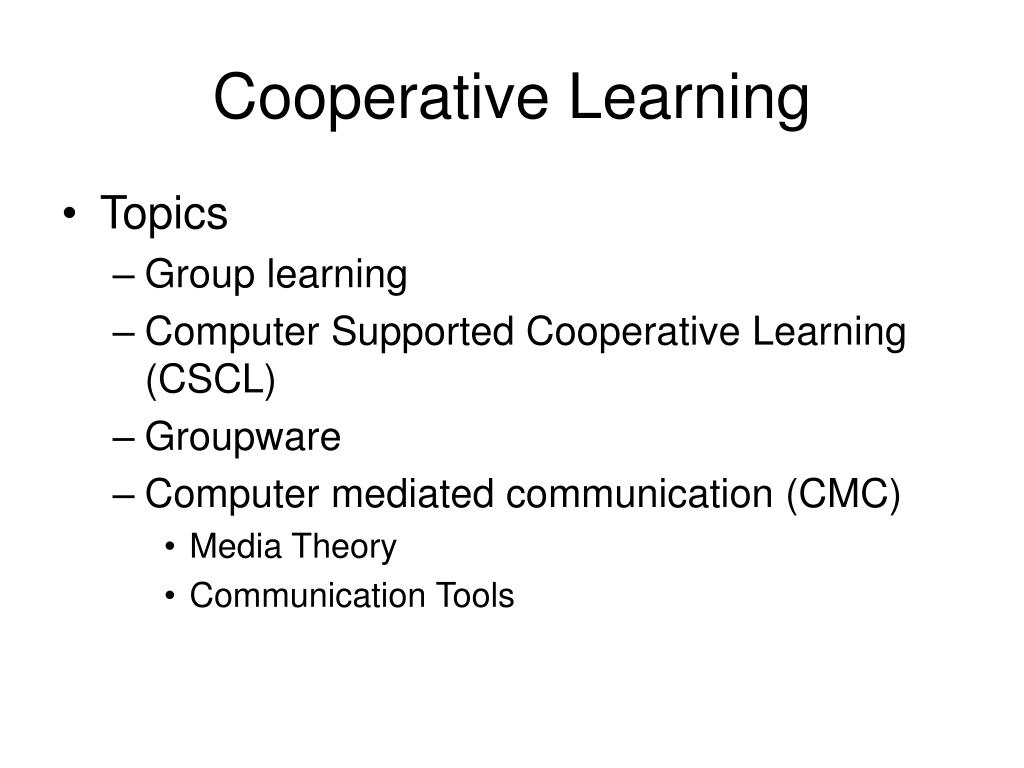 Cooperative Learning

• Topics
– Group learning
– Computer Supported Cooperative Learning (CSCL)
– Groupware
– Computer mediated communication (CMC)
• Media Theory
• Communication Tools